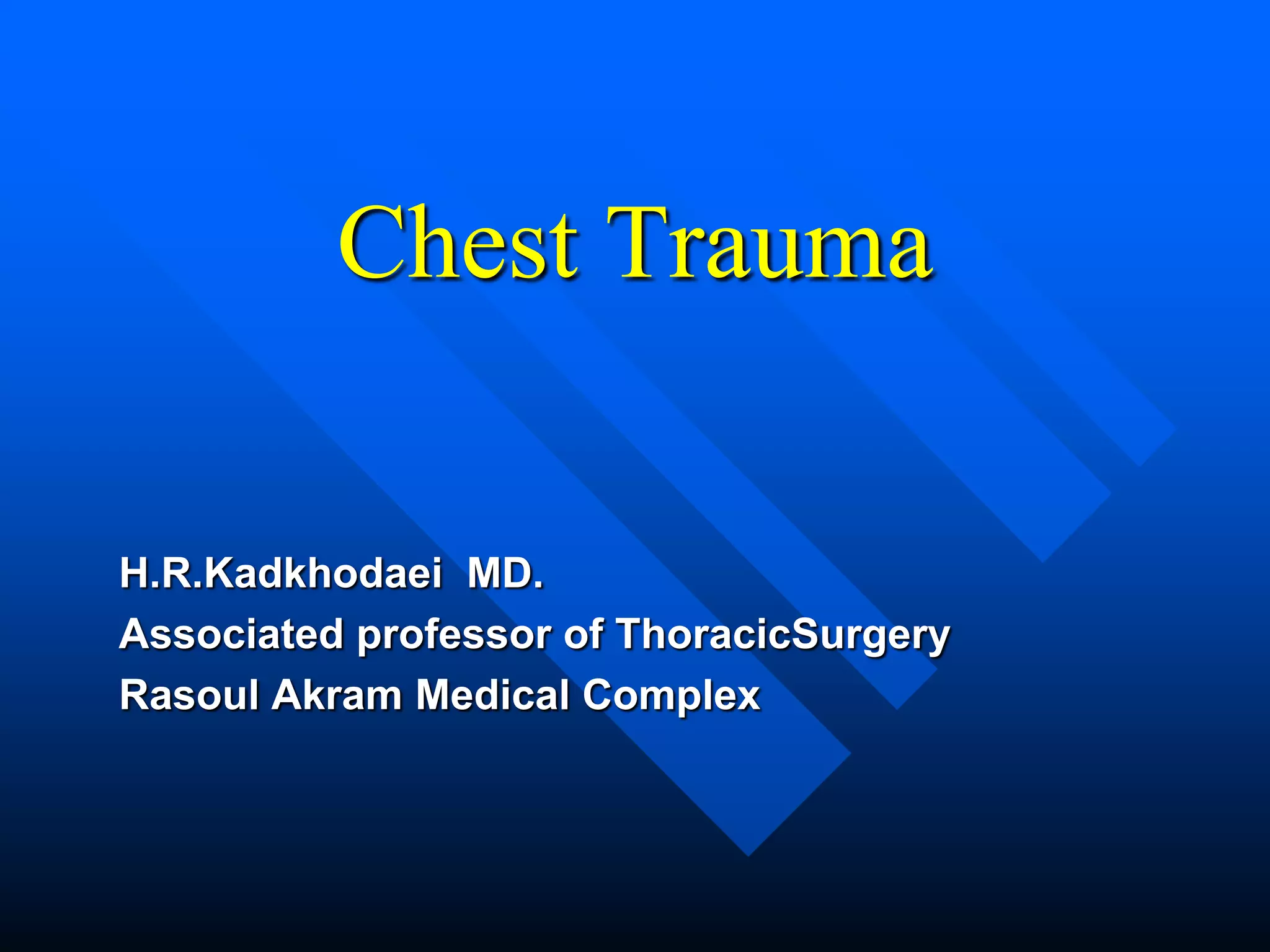 Chest Trauma

H.R.Kadkhodaei MD.
Associated professor of ThoracicSurgery
Rasoul Akram Medical Complex